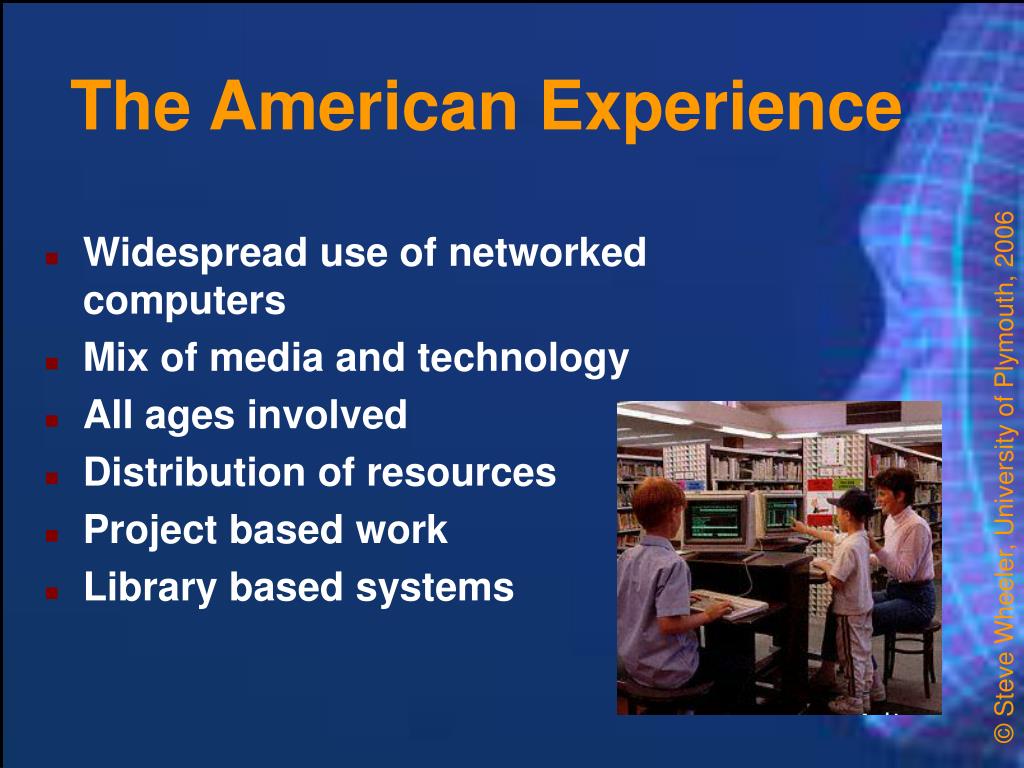 The American Experience

- Widespread use of networked computers
- Mix of media and technology
- All ages involved
- Distribution of resources
- Project based work
- Library based systems

© Steve Wheeler, University of Plymouth, 2006